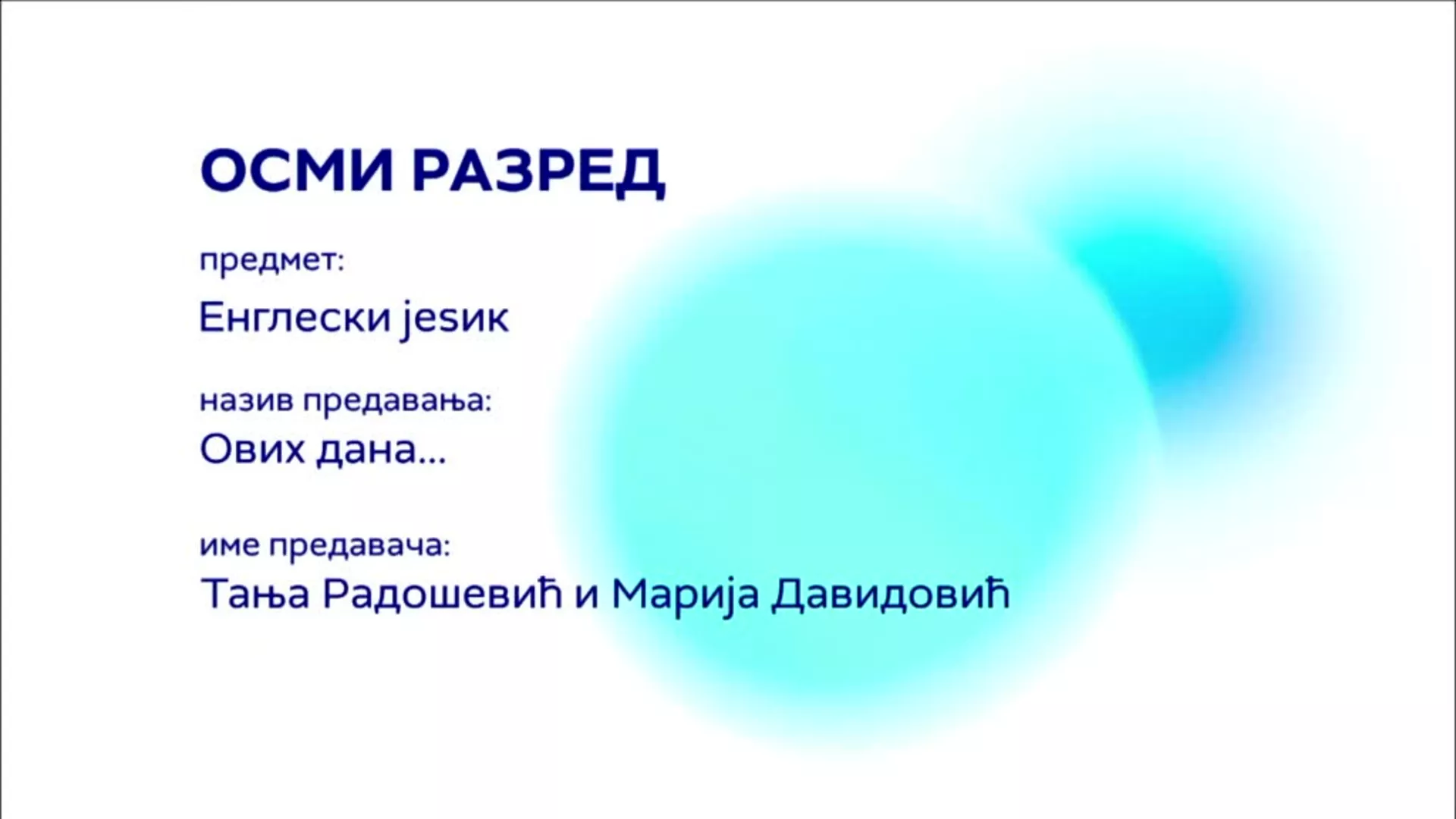 ОСМИ РАЗРЕД

предмет:

Енглески језик

назив предавања:

Ових дана...

име предавача:

Тања Радошевић и Марија Давидовић